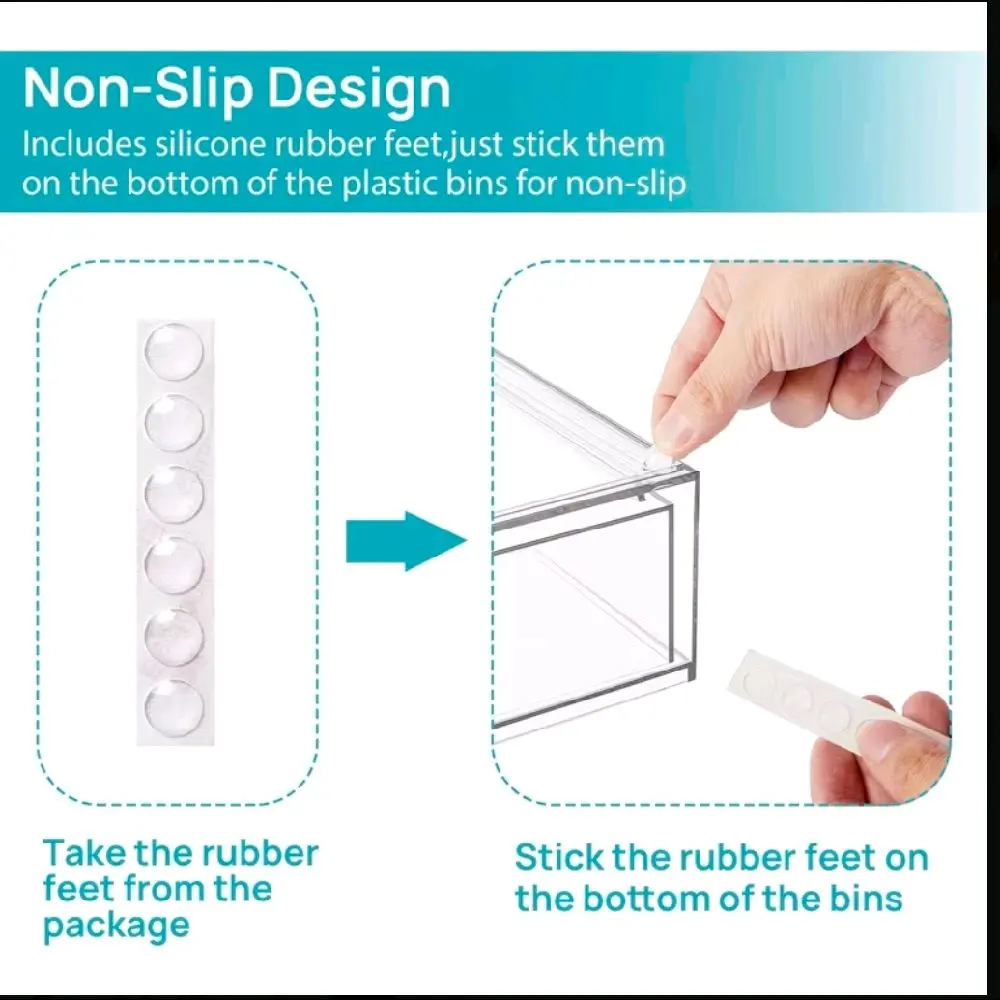 Non-Slip Design

Includes silicone rubber feet,just stick them on the bottom of the plastic bins for non-slip

Take the rubber feet from the package

Stick the rubber feet on the bottom of the bins